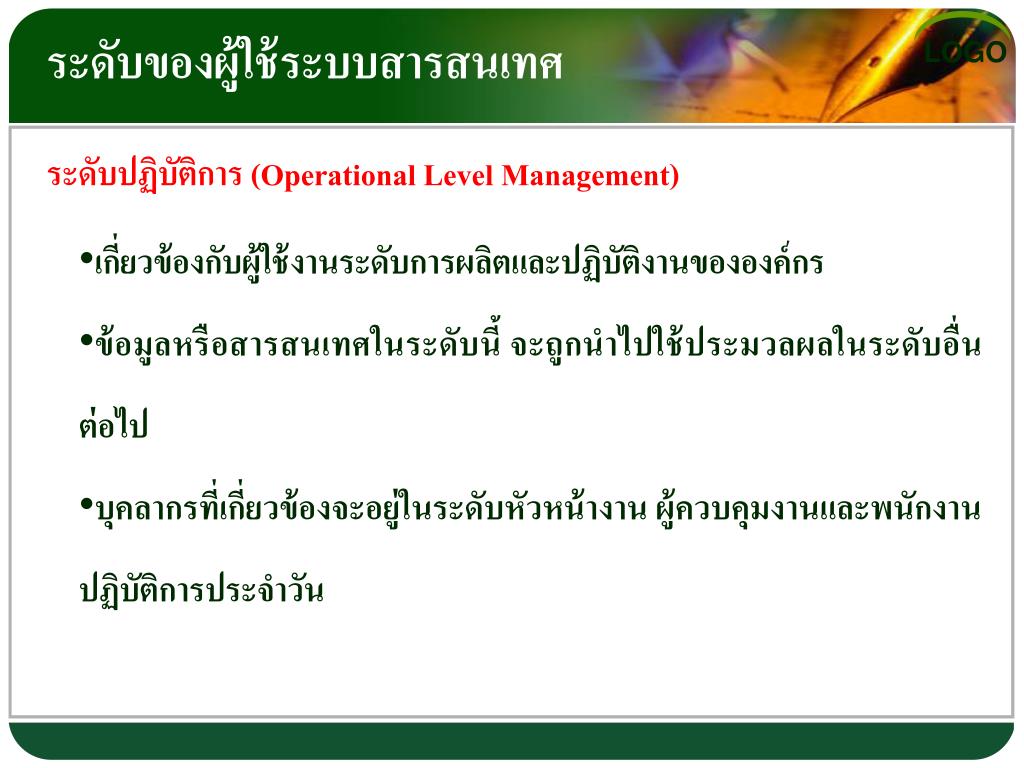 ระดับของผู้ใช้ระบบสารสนเทศ

LOGO

ระดับปฏิบัติการ (Operational Level Management)

•เกี่ยวข้องกับผู้ใช้งานระดับการผลิตและปฏิบัติงานขององค์กร

•ข้อมูลหรือสารสนเทศในระดับนี้ จะถูกนำไปใช้ประมวลผลในระดับอื่นต่อไป

•บุคลากรที่เกี่ยวข้องจะอยู่ในระดับหัวหน้างาน ผู้ควบคุมงานและพนักงานปฏิบัติการประจำวัน